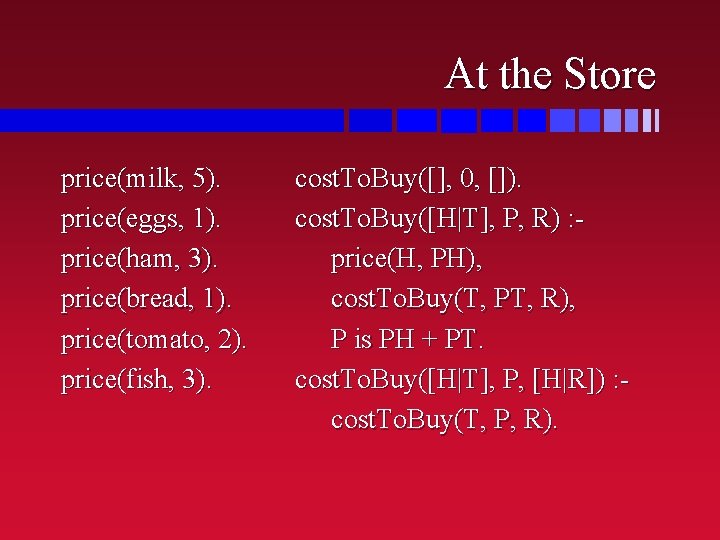 At the Store

price(milk, 5).
price(eggs, 1).
price(ham, 3).
price(bread, 1).
price(tomato, 2).
price(fish, 3).

costToBuy([], 0, []).
costToBuy([H|T], P, R) :-
price(H, PH),
costToBuy(T, PT, R),
P is PH + PT.
costToBuy([H|T], P, [H|R]) :-
costToBuy(T, P, R).